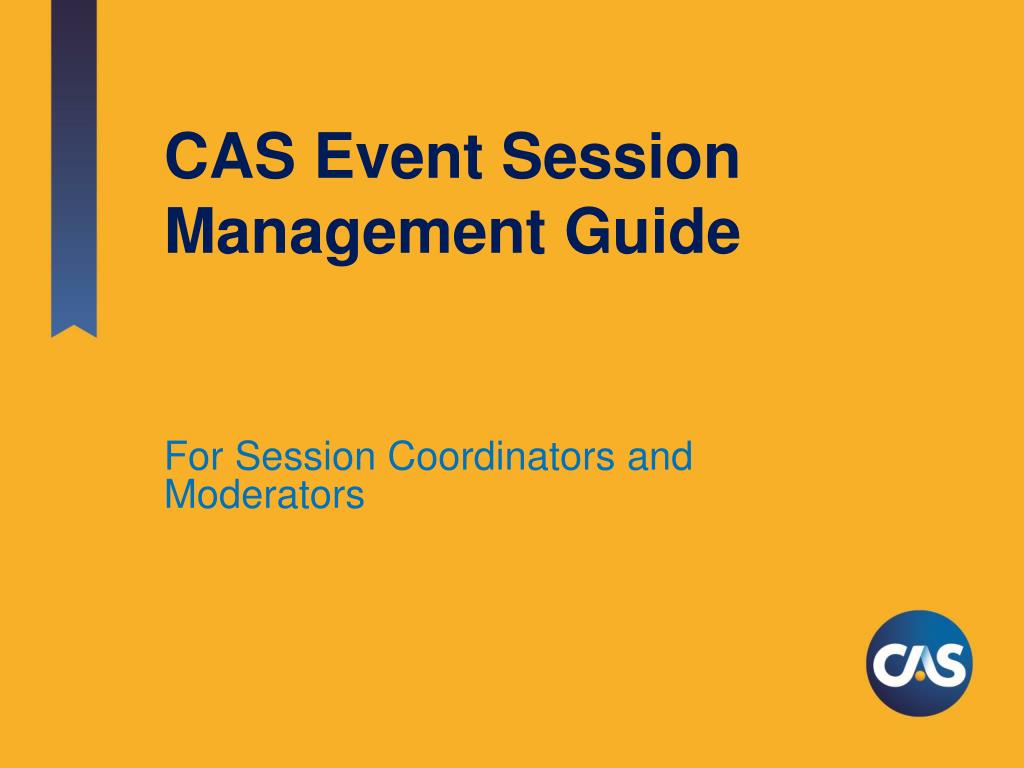 CAS Event Session Management Guide

For Session Coordinators and Moderators

CAS